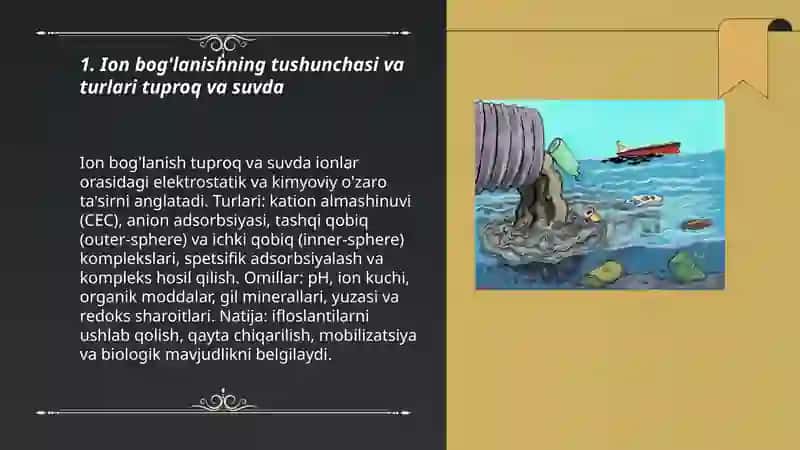 1. Ion bog'lanishning tushunchasi va turlari tuproq va suvda

Ion bog'lanish tuproq va suvda ionlar orasidagi elektrostatik va kimyoviy o'zaro ta'sirni anglatadi. Turlari: kation almashinuvi (CEC), anion adsorbsiyasi, tashqi qobiq (outer-sphere) va ichki qobiq (inner-sphere) komplekslari, spetsifik adsorbsiyalash va kompleks hosil qilish. Omillar: pH, ion kuchi, organik moddalar, gil minerallari, yuzasi va redoks sharoitlari. Natija: ifloslantilarni ushlab qolish, qayta chiqarilish, mobilizatsiya va biologik mavjudlikni belgilaydi.